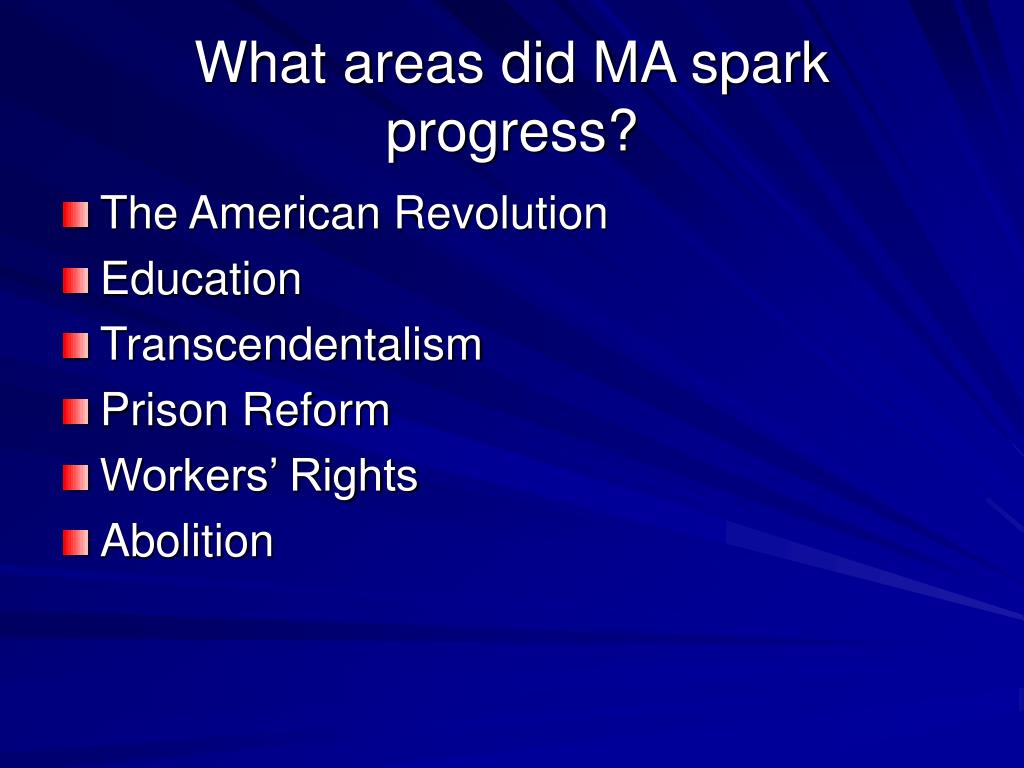 What areas did MA spark progress?

The American Revolution
Education
Transcendentalism
Prison Reform
Workers’ Rights
Abolition